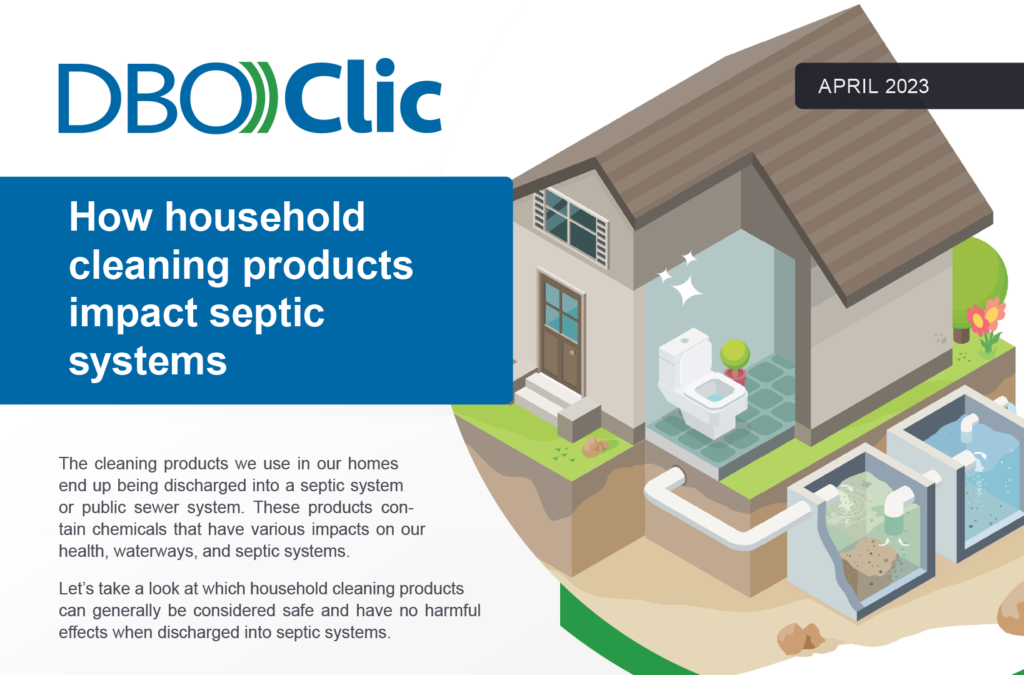 DBO Clic

APRIL 2023

How household cleaning products impact septic systems

The cleaning products we use in our homes end up being discharged into a septic system or public sewer system. These products contain chemicals that have various impacts on our health, waterways, and septic systems.

Let's take a look at which household cleaning products can generally be considered safe and have no harmful effects when discharged into septic systems.